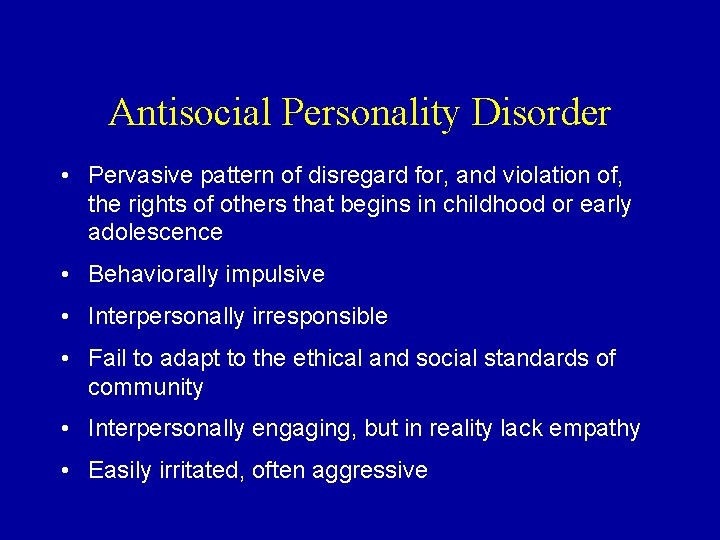 Antisocial Personality Disorder

• Pervasive pattern of disregard for, and violation of, the rights of others that begins in childhood or early adolescence

• Behaviorally impulsive

• Interpersonally irresponsible

• Fail to adapt to the ethical and social standards of community

• Interpersonally engaging, but in reality lack empathy

• Easily irritated, often aggressive